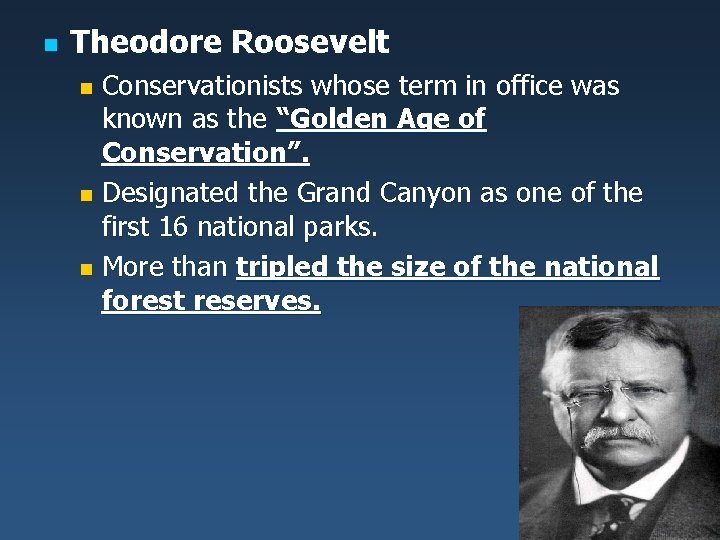 Theodore Roosevelt

Conservationists whose term in office was known as the “Golden Age of Conservation”.

Designated the Grand Canyon as one of the first 16 national parks.

More than tripled the size of the national forest reserves.